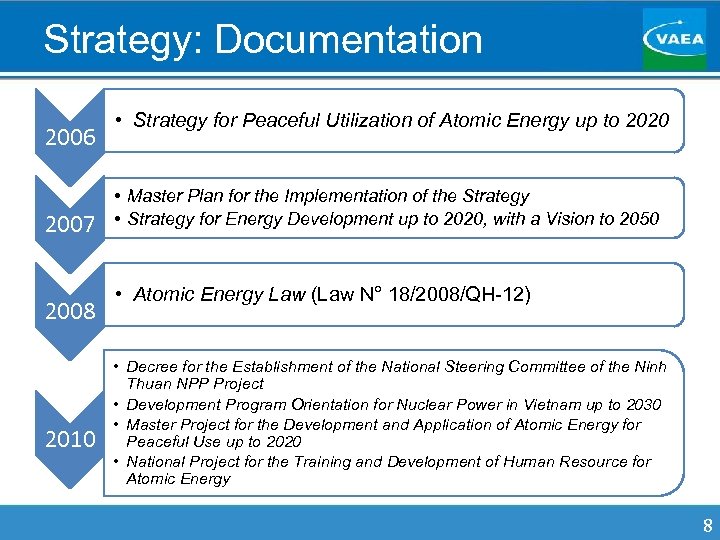 Strategy: Documentation

VAEA

2006

• Strategy for Peaceful Utilization of Atomic Energy up to 2020

2007

• Master Plan for the Implementation of the Strategy
• Strategy for Energy Development up to 2020, with a Vision to 2050

2008

• Atomic Energy Law (Law N° 18/2008/QH-12)

2010

• Decree for the Establishment of the National Steering Committee of the Ninh Thuan NPP Project
• Development Program Orientation for Nuclear Power in Vietnam up to 2030
• Master Project for the Development and Application of Atomic Energy for Peaceful Use up to 2020
• National Project for the Training and Development of Human Resource for Atomic Energy

8